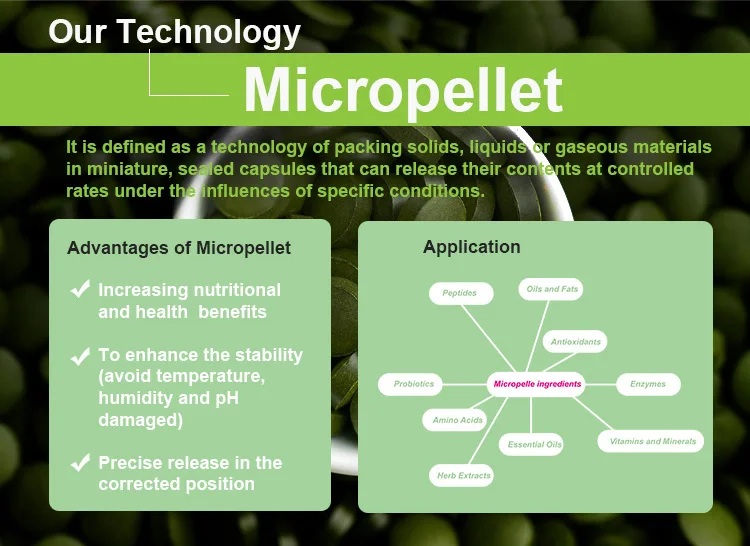 Our Technology

Micropellet

It is defined as a technology of packing solids, liquids or gaseous materials in miniature, sealed capsules that can release their contents at controlled rates under the influences of specific conditions.

Advantages of Micropellet

Increasing nutritional and health benefits

To enhance the stability (avoid temperature, humidity and pH damaged)

Precise release in the corrected position

Application

Peptides

Oils and Fats

Antioxidants

Probiotics

Micropelle ingredients

Enzymes

Amino Acids

Essential Oils

Vitamins and Minerals

Herb Extracts